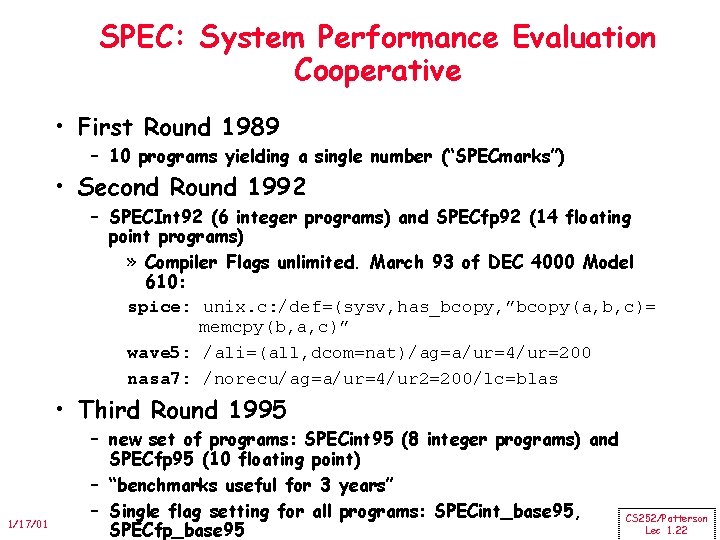 SPEC: System Performance Evaluation Cooperative

• First Round 1989
– 10 programs yielding a single number ("SPECmarks")
• Second Round 1992
– SPECInt92 (6 integer programs) and SPECfp92 (14 floating point programs)
» Compiler Flags unlimited. March 93 of DEC 4000 Model 610:
spice: unix.c:/def=(sysv,has_bcopy,"bcopy(a,b,c)= memcpy(b,a,c)"
wave5: /ali=(all,dcom=nat)/ag=a/ur=4/ur=200
nasa7: /norecu/ag=a/ur=4/ur2=200/lc=blas
• Third Round 1995
– new set of programs: SPECint95 (8 integer programs) and SPECfp95 (10 floating point)
– "benchmarks useful for 3 years"
– Single flag setting for all programs: SPECint_base95, SPECfp_base95

1/17/01

CS252/Patterson
Lec 1.22